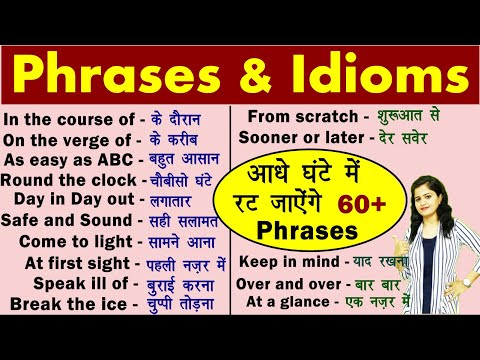 Phrases & Idioms

In the course of - के दौरान
On the verge of - के करीब
As easy as ABC - बहुत आसान
Round the clock - चौबीसो घंटे
Day in Day out - लगातार
Safe and Sound - सही सलामत
Come to light - सामने आना
At first sight - पहली नज़र में
Speak ill of - बुराई करना
Break the ice - चुप्पी तोड़ना

From scratch - शुरूआत से
Sooner or later - देर सवेर

आधे घंटे में रट जाऐंगे 60+ Phrases

Keep in mind - याद रखना
Over and over - बार बार
At a glance - एक नज़र में